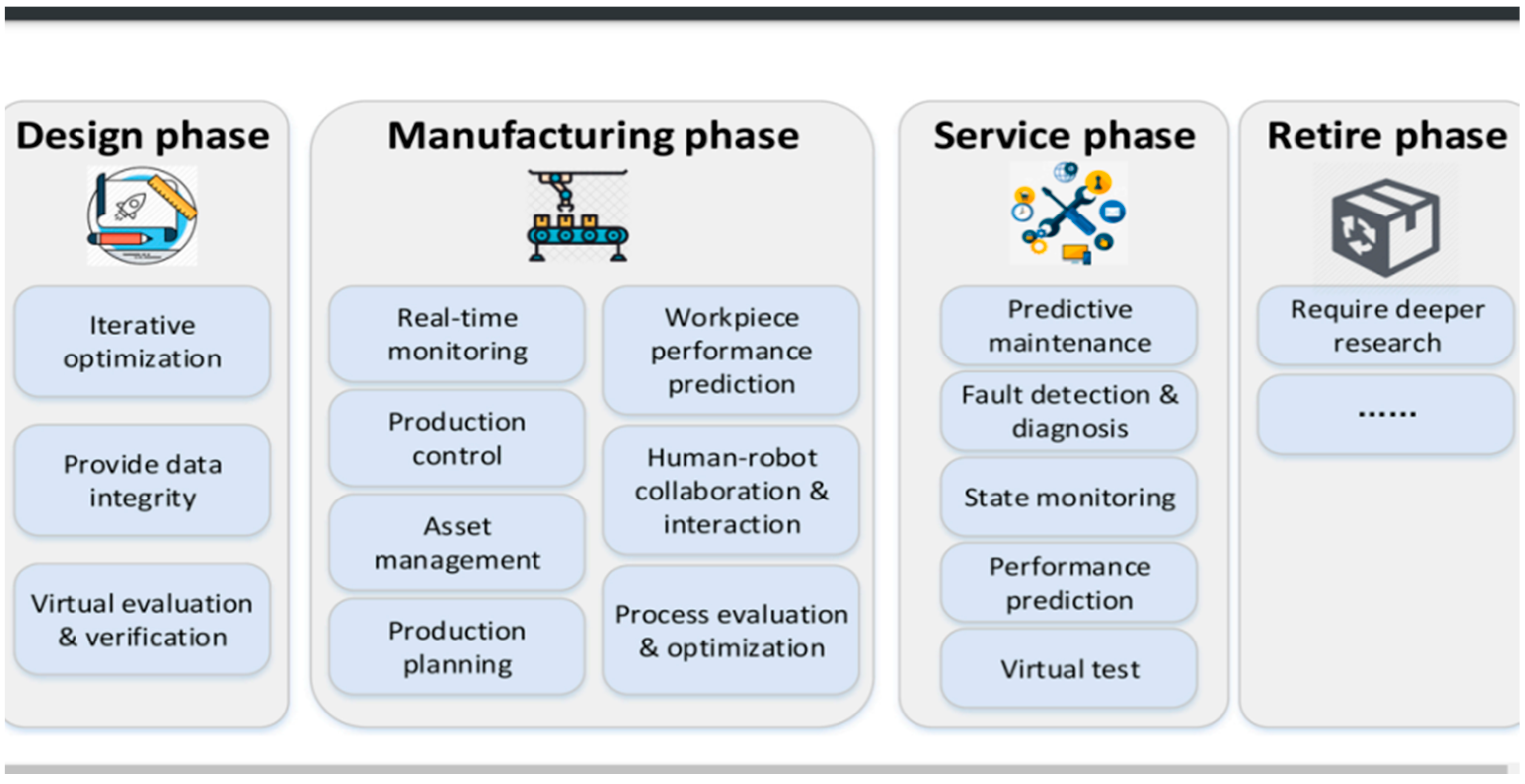 Design phase

Iterative optimization

Provide data integrity

Virtual evaluation & verification

Manufacturing phase

Real-time monitoring

Production control

Asset management

Production planning

Workpiece performance prediction

Human-robot collaboration & interaction

Process evaluation & optimization

Service phase

Predictive maintenance

Fault detection & diagnosis

State monitoring

Performance prediction

Virtual test

Retire phase

Require deeper research

......